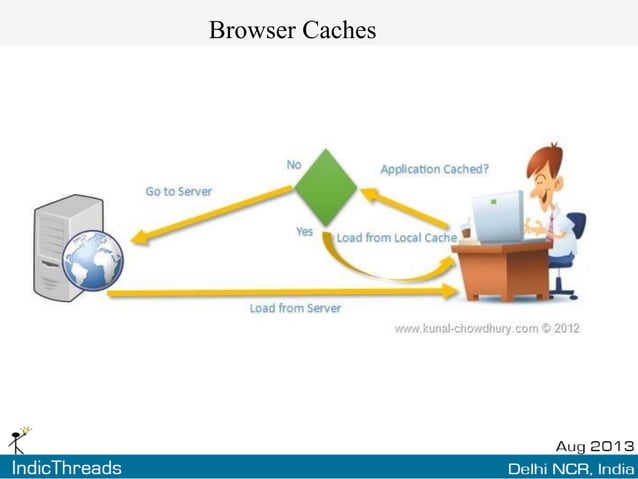 Browser Caches

No

Application Cached?

Go to Server

Yes

Load from Local Cache

Load from Server

www.kunal-chowdhury.com © 2012

Aug 2013

IndicThreads

Delhi NCR, India